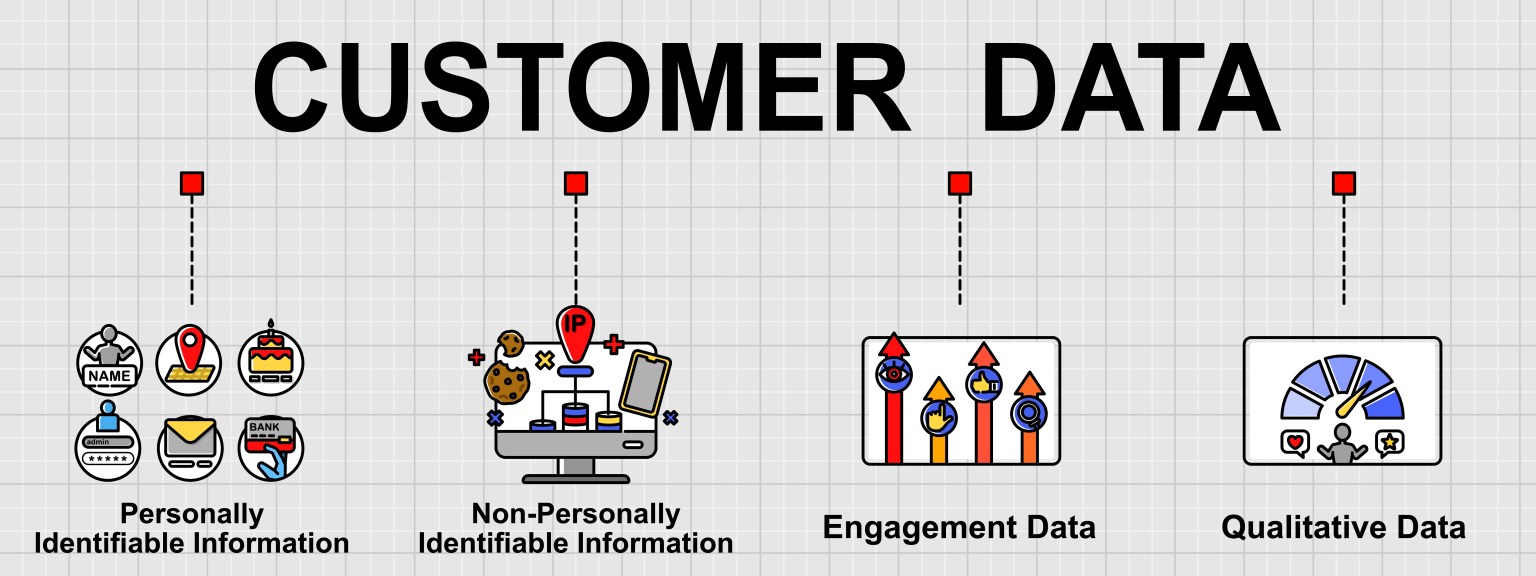 CUSTOMER DATA

NAME

admin
*****

BANK

Personally Identifiable Information

IP

Non-Personally Identifiable Information

Engagement Data

Qualitative Data